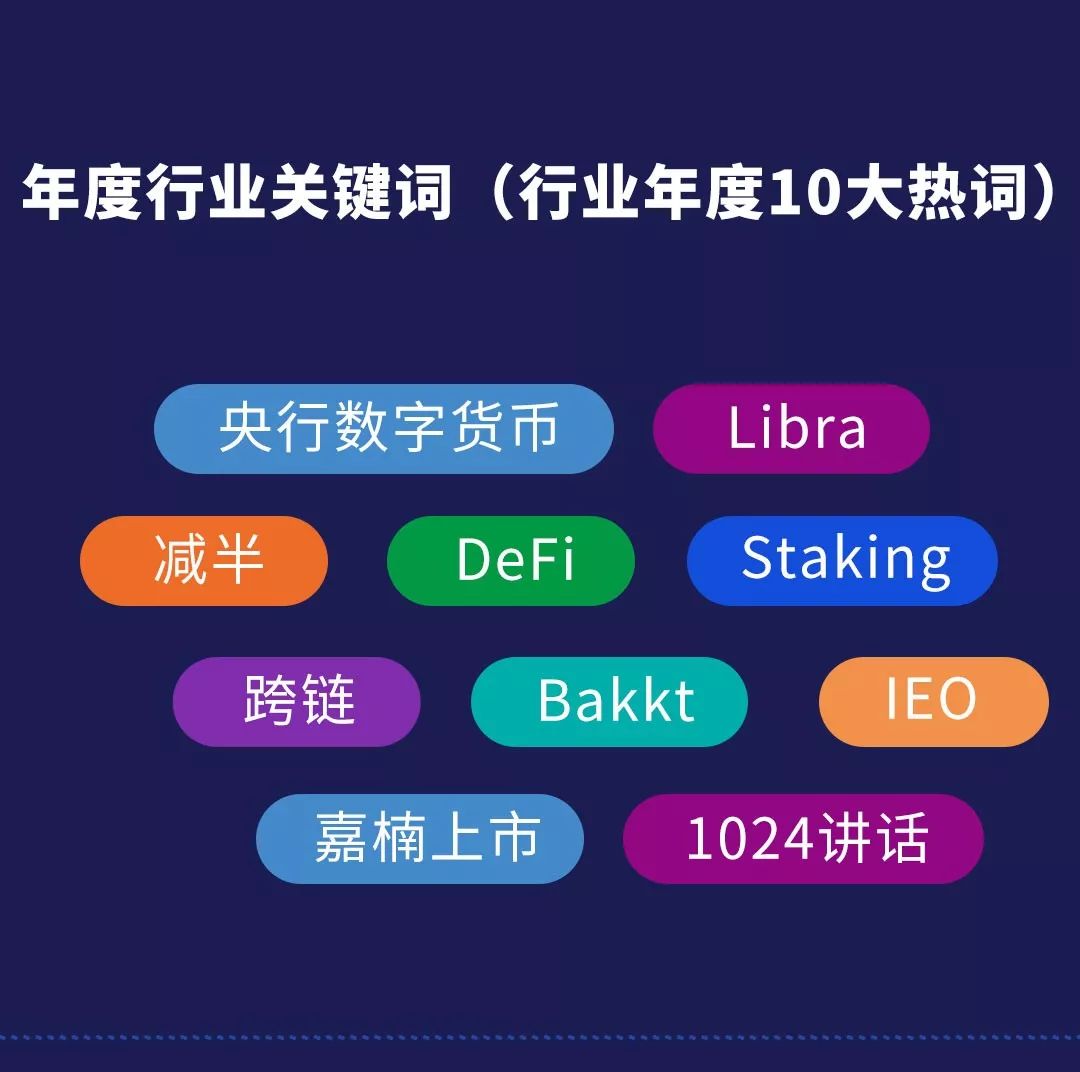 年度行业关键词（行业年度10大热词）

央行数字货币

Libra

减半

DeFi

Staking

跨链

Bakkt

IEO

嘉楠上市

1024讲话